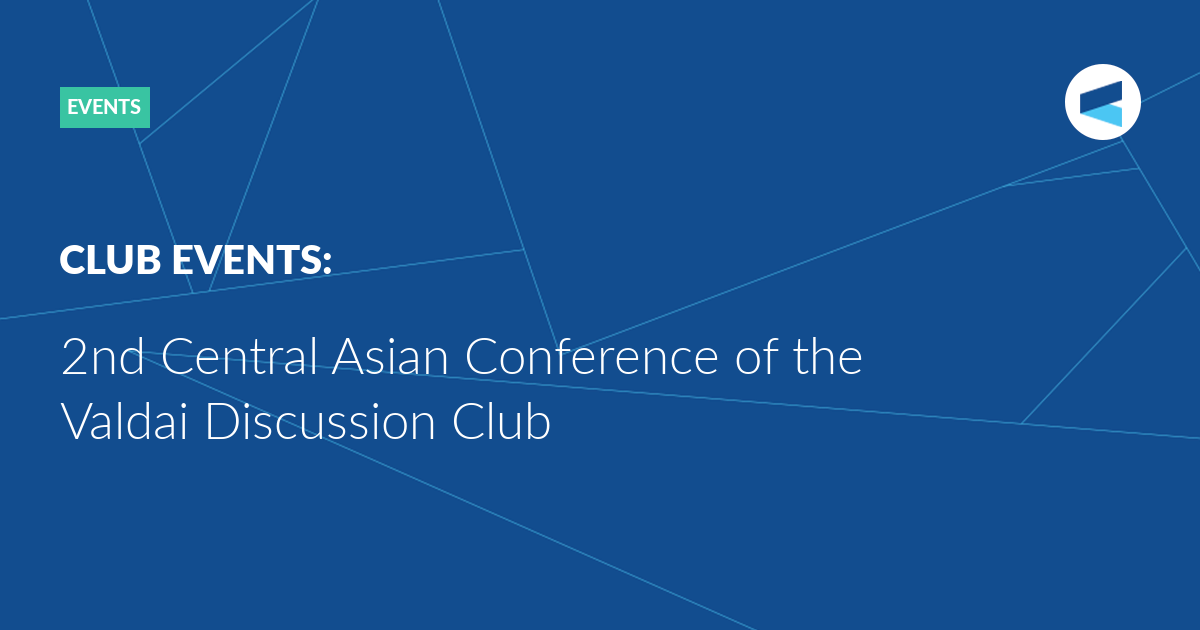 EVENTS

CLUB EVENTS:

2nd Central Asian Conference of the Valdai Discussion Club